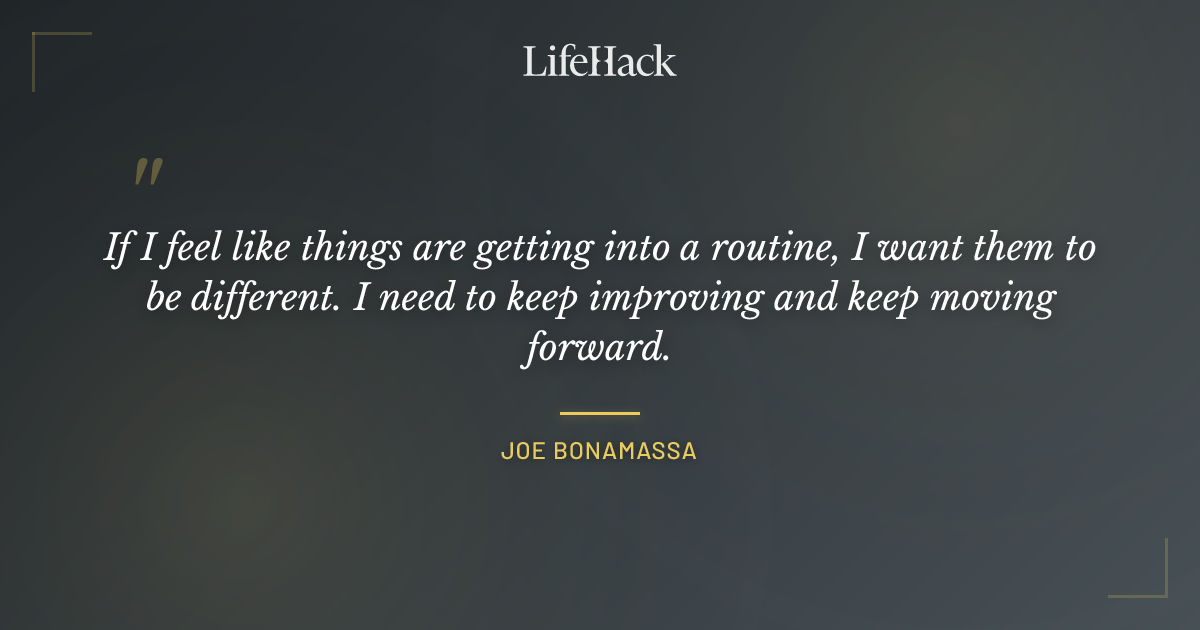 LifeHack

"

If I feel like things are getting into a routine, I want them to be different. I need to keep improving and keep moving forward.

JOE BONAMASSA